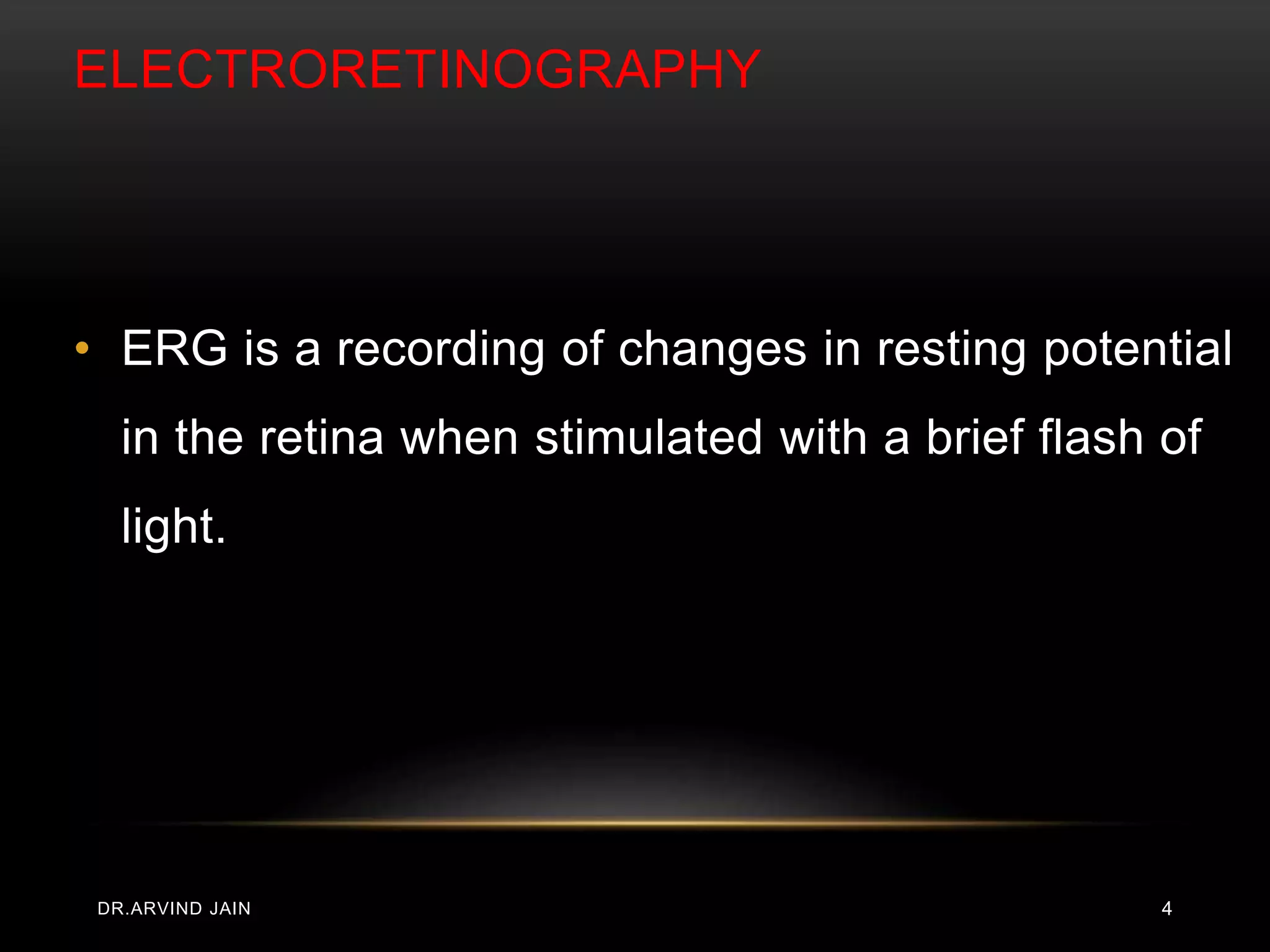 ELECTRORETINOGRAPHY

• ERG is a recording of changes in resting potential in the retina when stimulated with a brief flash of light.

DR.ARVIND JAIN

4